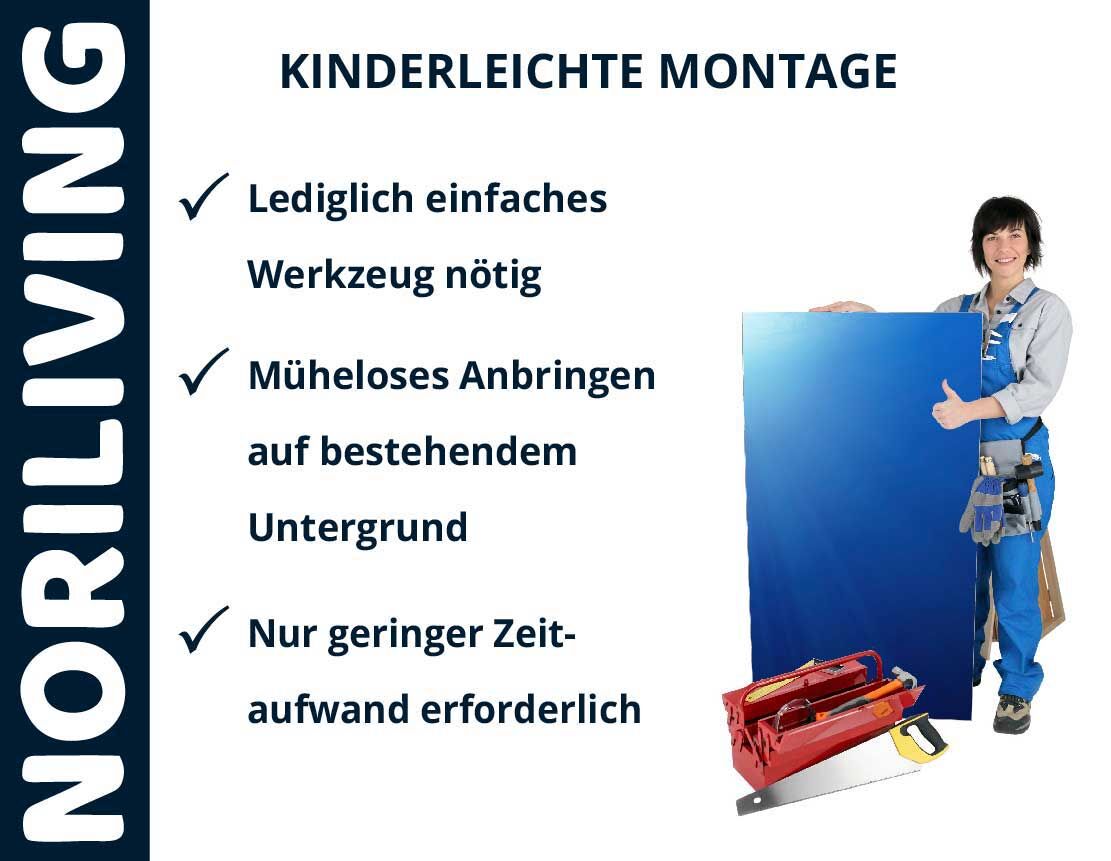 NORILIVING

KINDERLEICHTE MONTAGE

✓ Lediglich einfaches Werkzeug nötig

✓ Müheloses Anbringen auf bestehendem Untergrund

✓ Nur geringer Zeitaufwand erforderlich